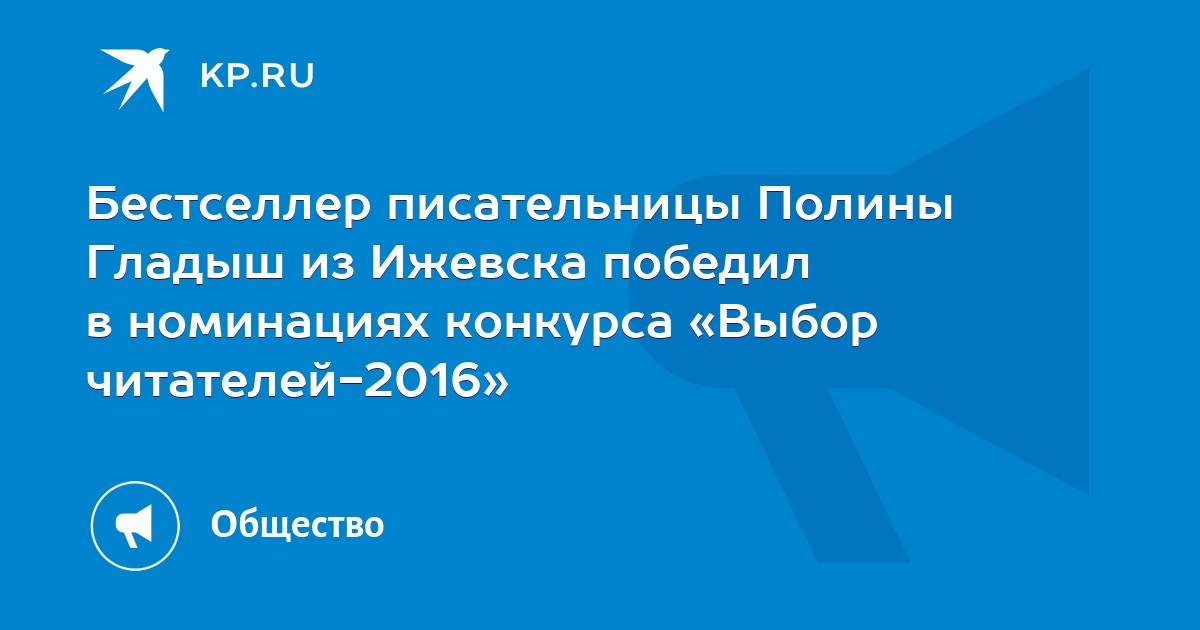 KP.RU

Бестселлер писательницы Полины Гладыш из Ижевска победил в номинациях конкурса «Выбор читателей-2016»

Общество